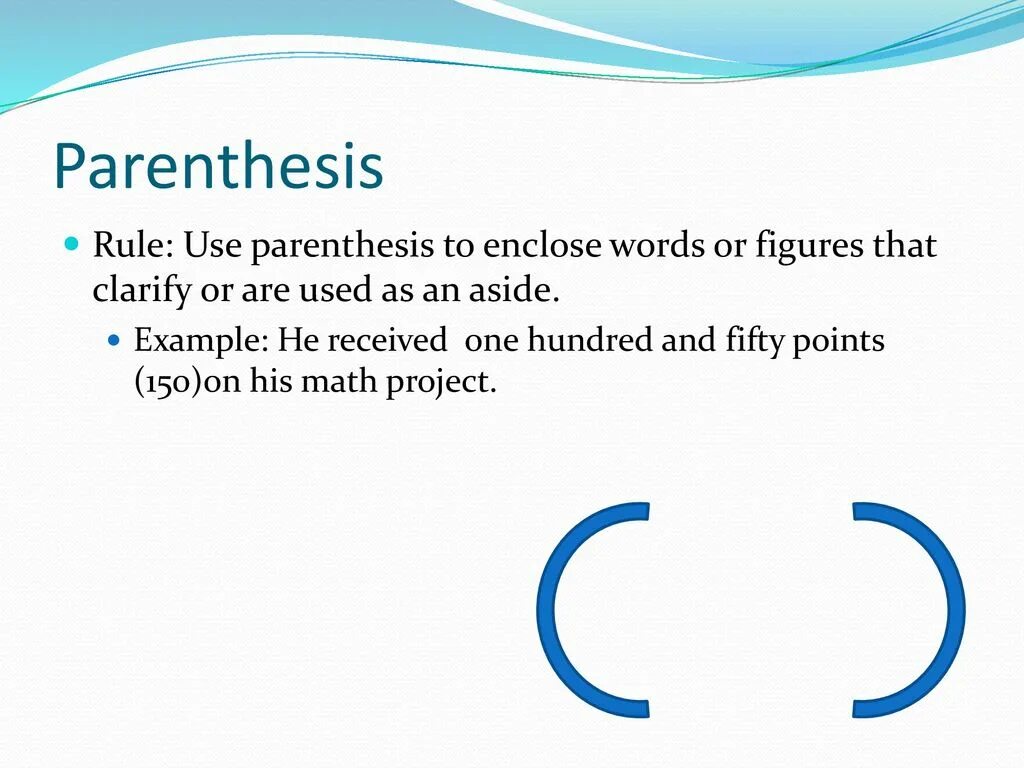 Parenthesis

Rule: Use parenthesis to enclose words or figures that clarify or are used as an aside.

Example: He received one hundred and fifty points (150)on his math project.